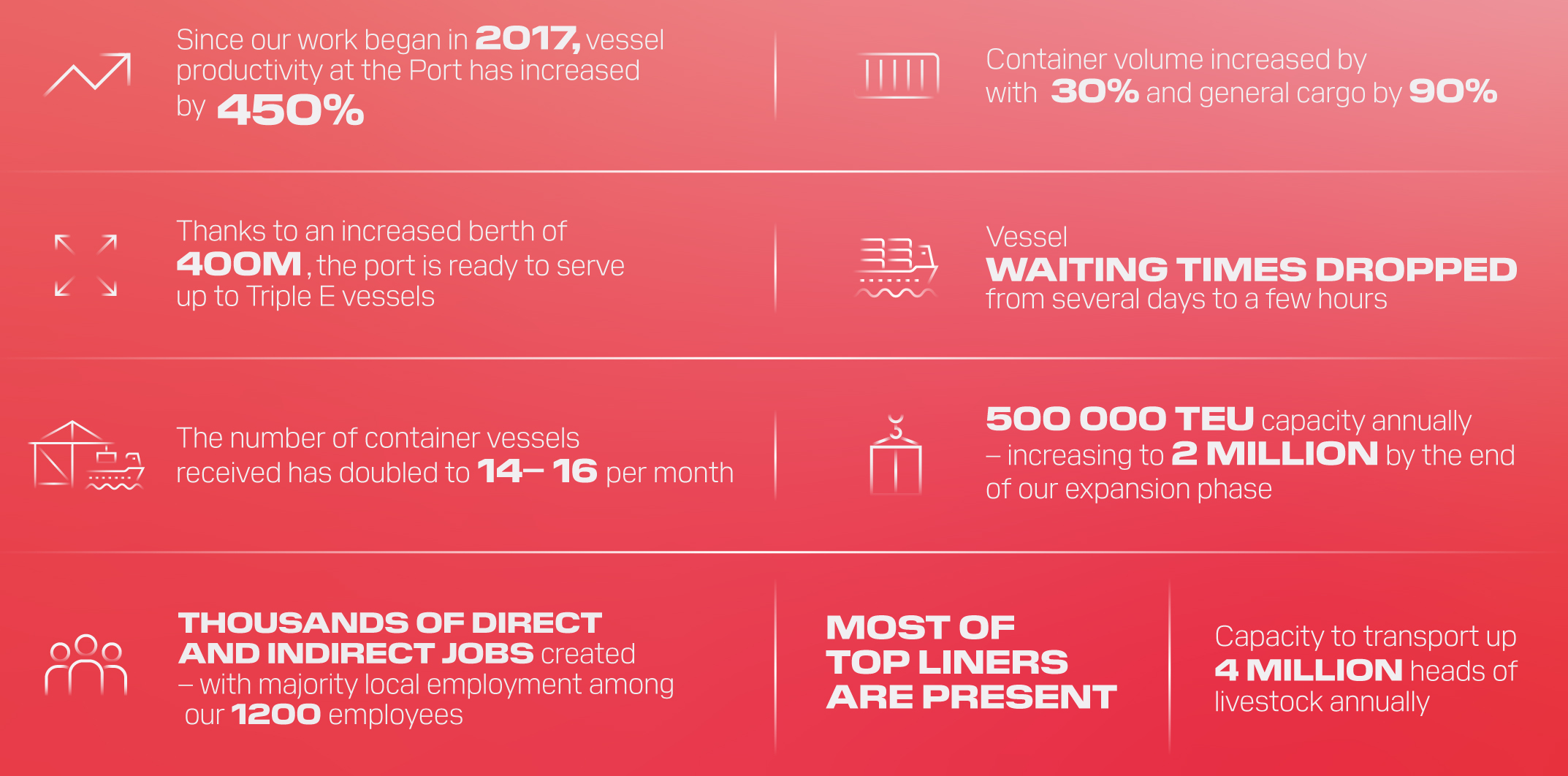 Since our work began in 2017, vessel productivity at the Port has increased by 450%

Container volume increased by with 30% and general cargo by 90%

Thanks to an increased berth of 400M, the port is ready to serve up to Triple E vessels

Vessel WAITING TIMES DROPPED from several days to a few hours

The number of container vessels received has doubled to 14– 16 per month

500 000 TEU capacity annually – increasing to 2 MILLION by the end of our expansion phase

THOUSANDS OF DIRECT AND INDIRECT JOBS created – with majority local employment among our 1200 employees

MOST OF TOP LINERS ARE PRESENT

Capacity to transport up 4 MILLION heads of livestock annually